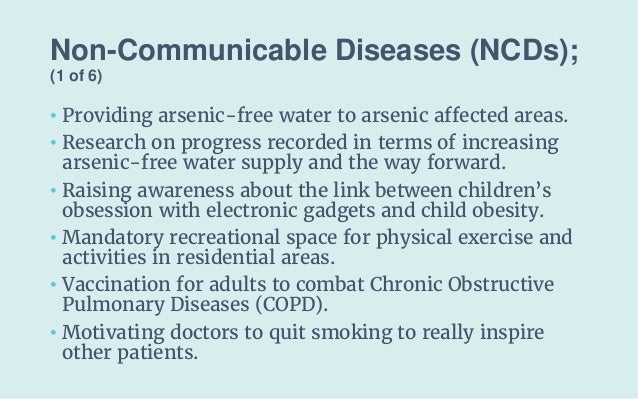 Non-Communicable Diseases (NCDs);
(1 of 6)

• Providing arsenic-free water to arsenic affected areas.
• Research on progress recorded in terms of increasing arsenic-free water supply and the way forward.
• Raising awareness about the link between children's obsession with electronic gadgets and child obesity.
• Mandatory recreational space for physical exercise and activities in residential areas.
• Vaccination for adults to combat Chronic Obstructive Pulmonary Diseases (COPD).
• Motivating doctors to quit smoking to really inspire other patients.